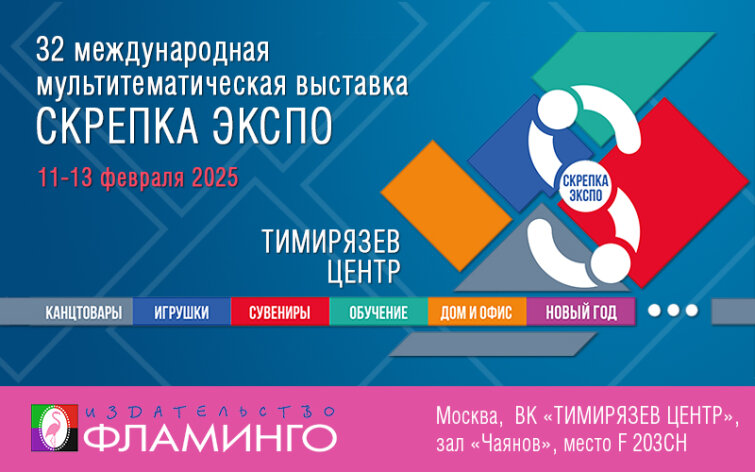 32 международная мультитематическая выставка
СКРЕПКА ЭКСПО

11-13 февраля 2025

СКРЕПКА ЭКСПО

ТИМИРЯЗЕВ ЦЕНТР

КАНЦТОВАРЫ ИГРУШКИ СУВЕНИРЫ ОБУЧЕНИЕ ДОМ И ОФИС НОВЫЙ ГОД

ИЗДАТЕЛЬСТВО ФЛАМИНГО

Москва, ВК «ТИМИРЯЗЕВ ЦЕНТР», зал «Чаянов», место F 203CH